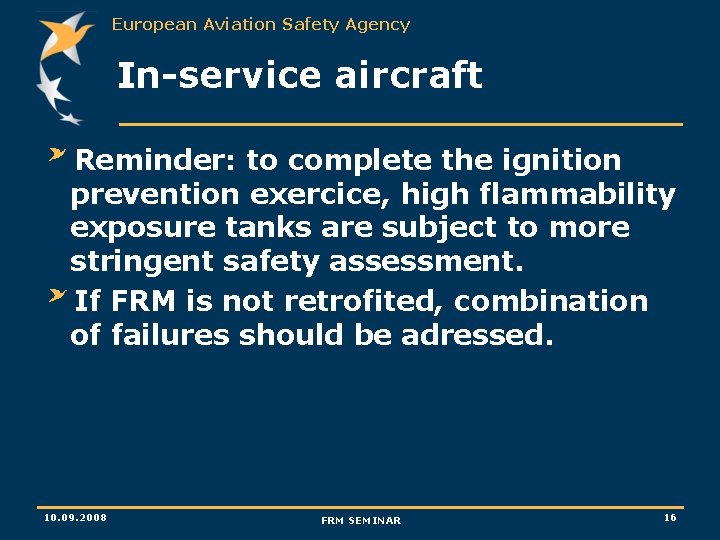 European Aviation Safety Agency

In-service aircraft

Reminder: to complete the ignition prevention exercice, high flammability exposure tanks are subject to more stringent safety assessment.

If FRM is not retrofited, combination of failures should be adressed.

10.09.2008

FRM SEMINAR

16